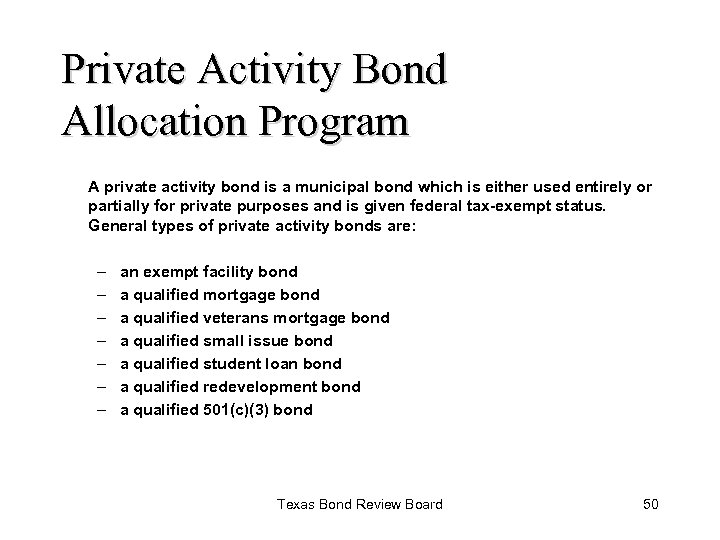 Private Activity Bond Allocation Program

A private activity bond is a municipal bond which is either used entirely or partially for private purposes and is given federal tax-exempt status. General types of private activity bonds are:

– an exempt facility bond
– a qualified mortgage bond
– a qualified veterans mortgage bond
– a qualified small issue bond
– a qualified student loan bond
– a qualified redevelopment bond
– a qualified 501(c)(3) bond

Texas Bond Review Board

50